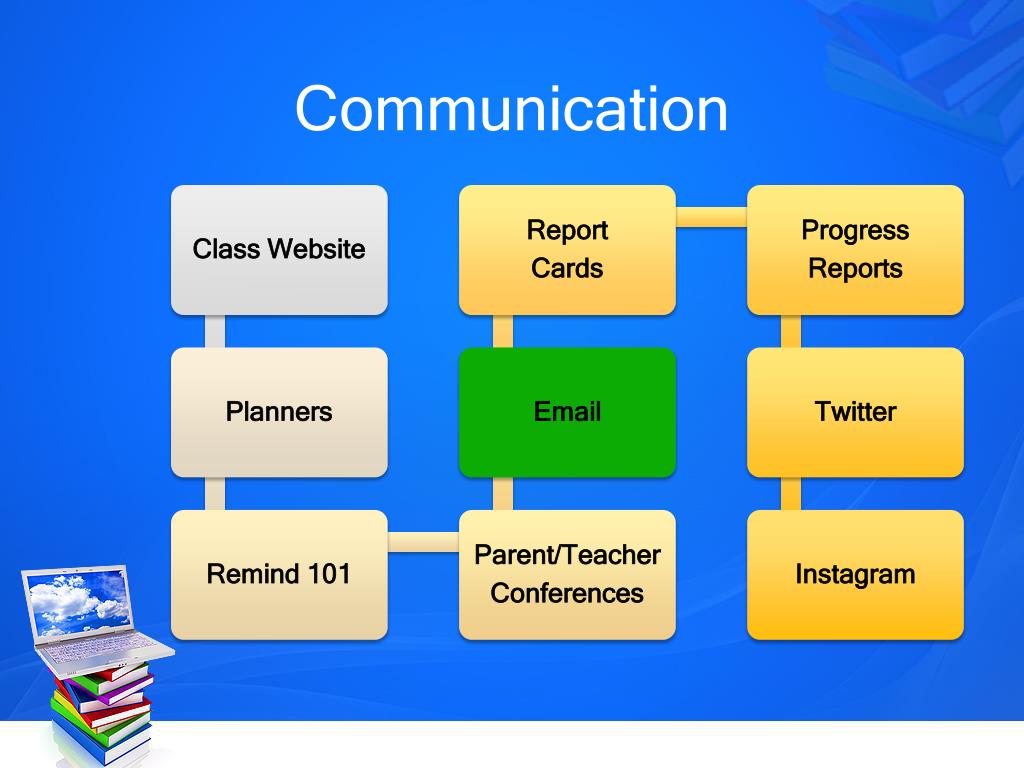 Communication

Class Website

Planners

Remind 101

Parent/Teacher Conferences

Email

Report Cards

Progress Reports

Twitter

Instagram